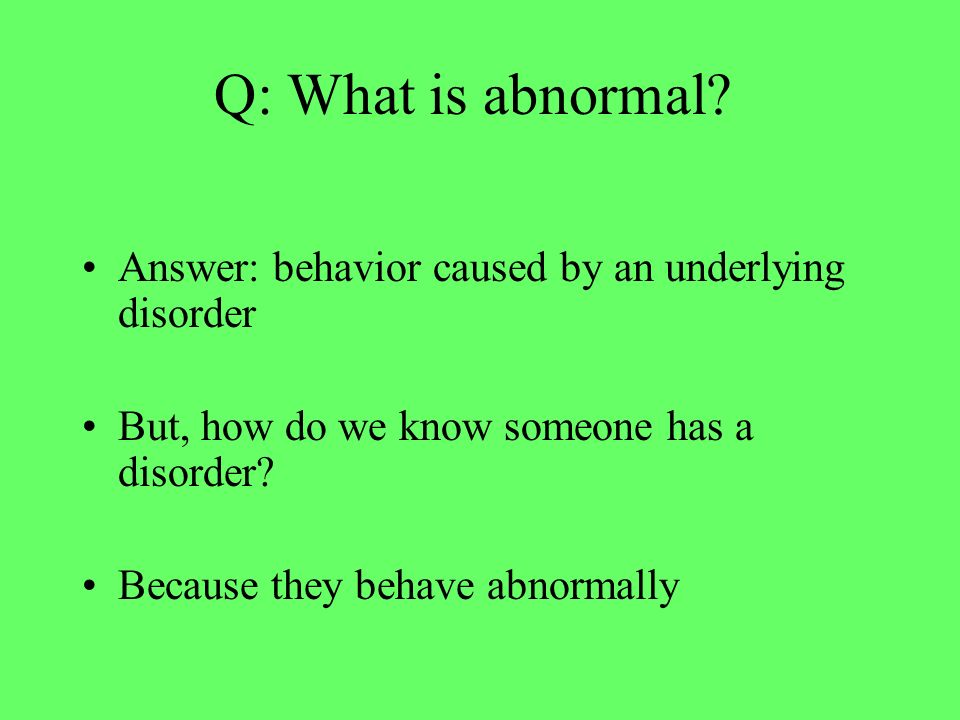 Q: What is abnormal?

• Answer: behavior caused by an underlying disorder

• But, how do we know someone has a disorder?

• Because they behave abnormally